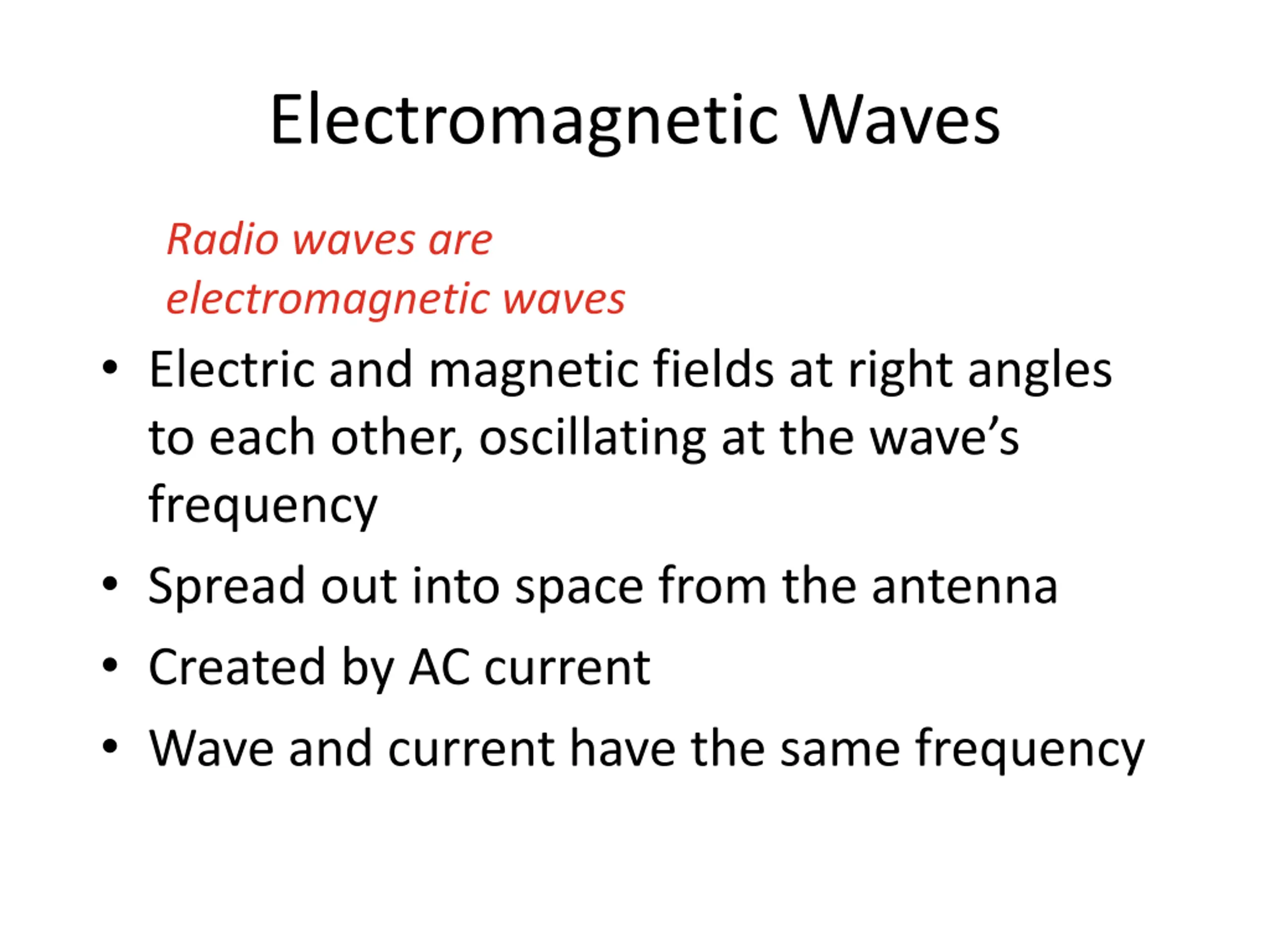 Electromagnetic Waves

Radio waves are electromagnetic waves

• Electric and magnetic fields at right angles to each other, oscillating at the wave’s frequency
• Spread out into space from the antenna
• Created by AC current
• Wave and current have the same frequency